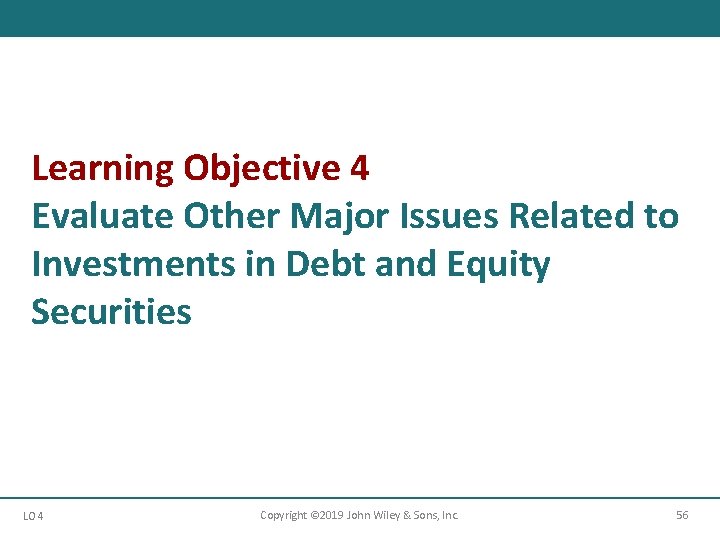 Learning Objective 4
Evaluate Other Major Issues Related to Investments in Debt and Equity Securities

LO 4

Copyright ©2019 John Wiley & Sons, Inc.

56